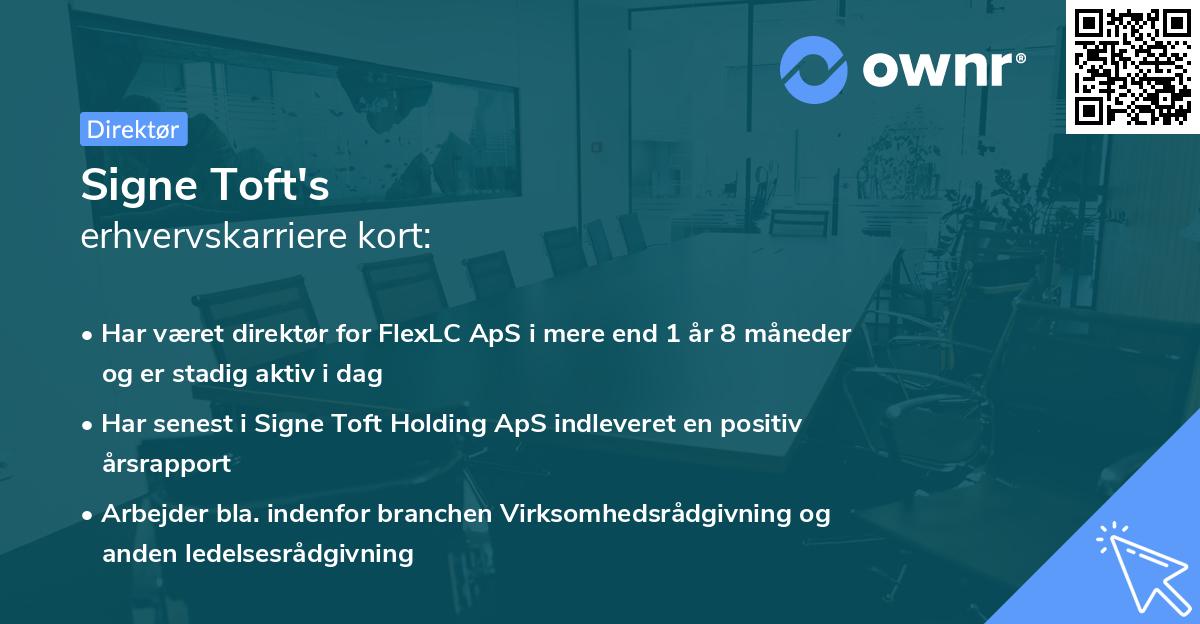 ownr®

Direktør

Signe Toft's
erhvervskarriere kort:

• Har været direktør for FlexLC ApS i mere end 1 år 8 måneder og er stadig aktiv i dag

• Har senest i Signe Toft Holding ApS indleveret en positiv årsrapport

• Arbejder bla. indenfor branchen Virksomhedsrådgivning og anden ledelsesrådgivning